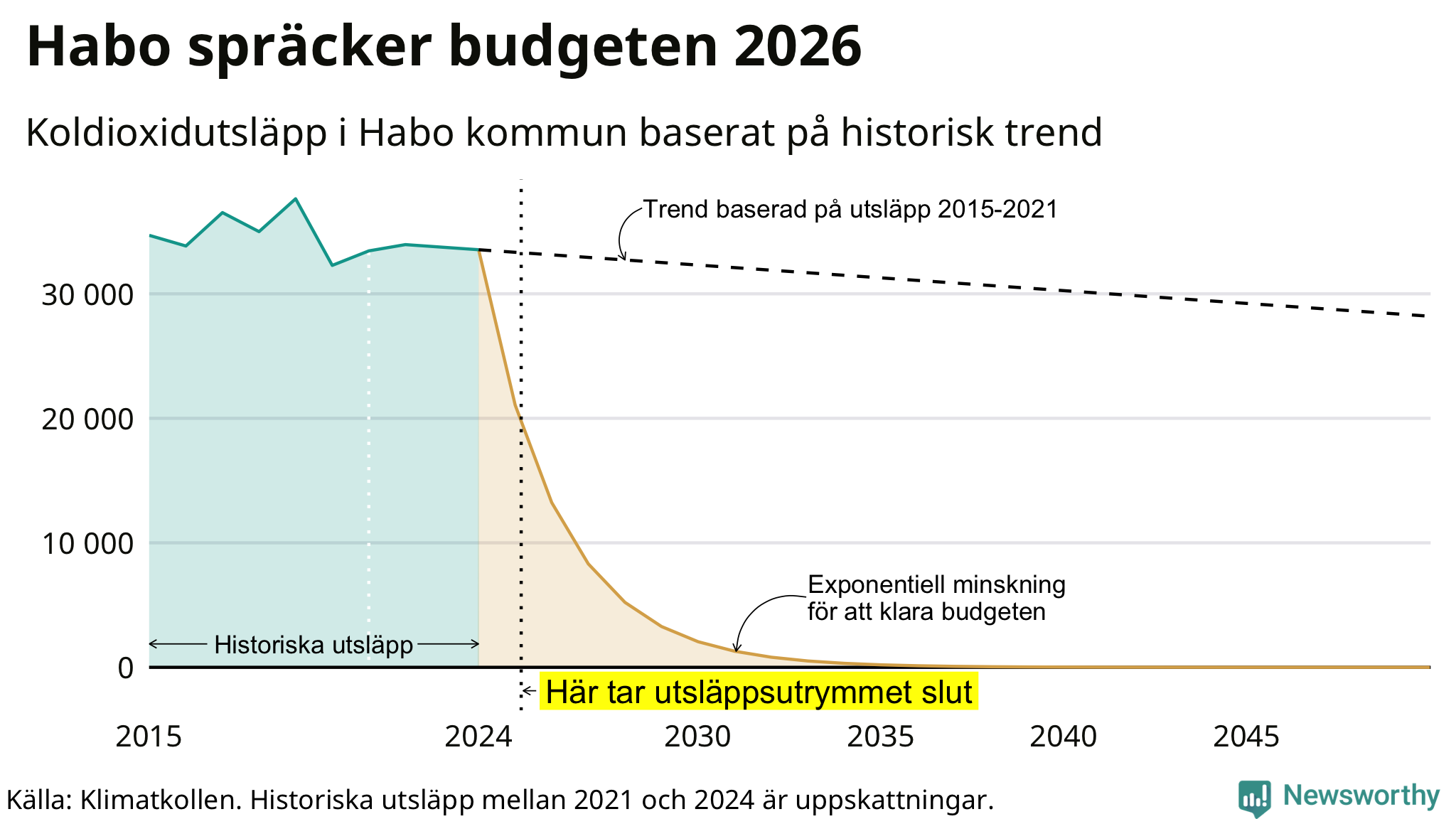 Habo spräcker budgeten 2026

Koldioxidutsläpp i Habo kommun baserat på historisk trend

Trend baserad på utsläpp 2015-2021

30 000

20 000

10 000

0

Exponentiell minskning för att klara budgeten

Historiska utsläpp

Här tar utsläppsutrymmet slut

2015
2024
2030
2035
2040
2045

Källa: Klimatkollen. Historiska utsläpp mellan 2021 och 2024 är uppskattningar.

Newsworthy